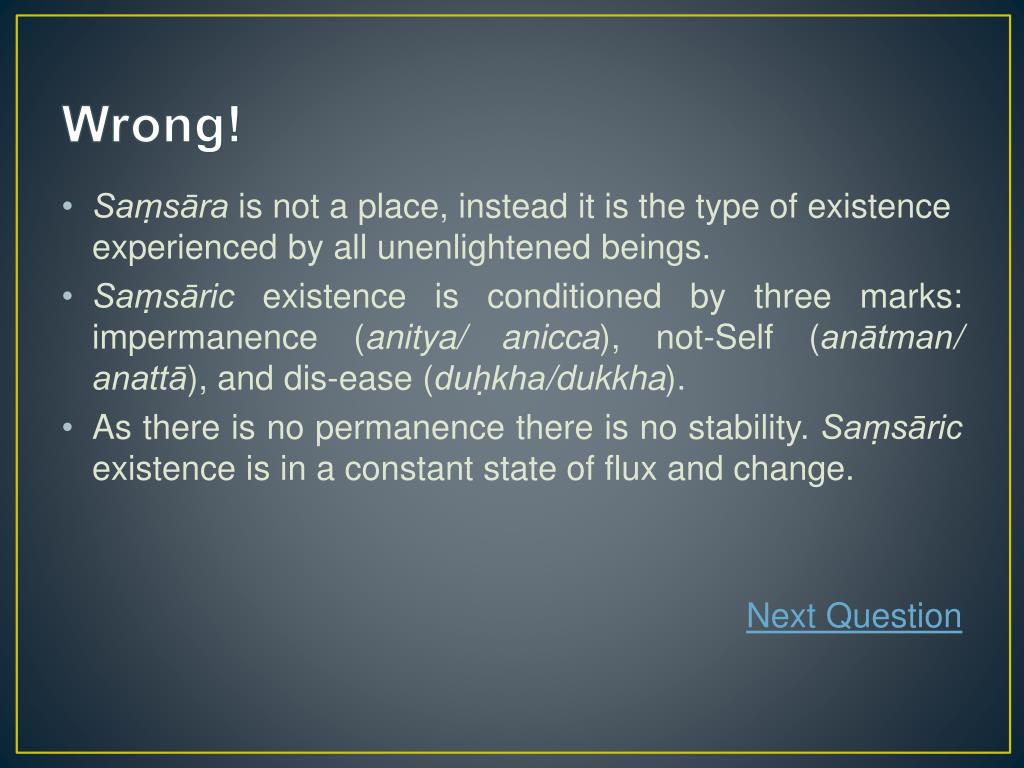 Wrong!

• Saṃsāra is not a place, instead it is the type of existence experienced by all unenlightened beings.
• Saṃsāric existence is conditioned by three marks: impermanence (anitya/ anicca), not-Self (anātman/ anattā), and dis-ease (duḥkha/dukkha).
• As there is no permanence there is no stability. Saṃsāric existence is in a constant state of flux and change.

Next Question